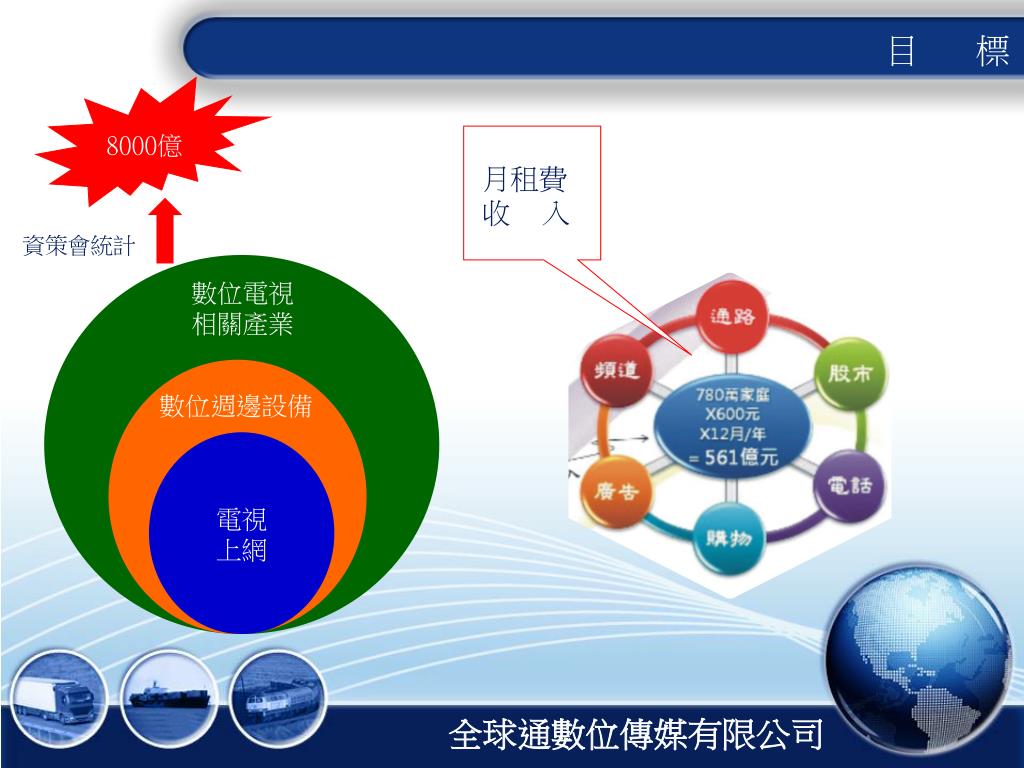 目　標

8000億

資策會統計

數位電視
相關產業

數位週邊設備

電視
上網

月租費
收　入

通路
股市
電話
購物
廣告
頻道

780萬家庭
X600元
X12月/年
= 561億元

全球通數位傳媒有限公司